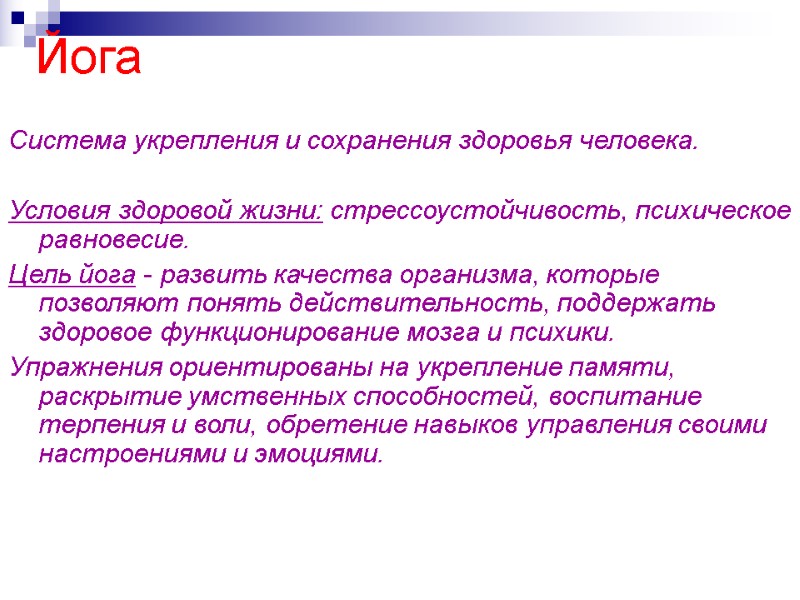 Йога

Система укрепления и сохранения здоровья человека.

Условия здоровой жизни: стрессоустойчивость, психическое равновесие.

Цель йога - развить качества организма, которые позволяют понять действительность, поддержать здоровое функционирование мозга и психики.

Упражнения ориентированы на укрепление памяти, раскрытие умственных способностей, воспитание терпения и воли, обретение навыков управления своими настроениями и эмоциями.